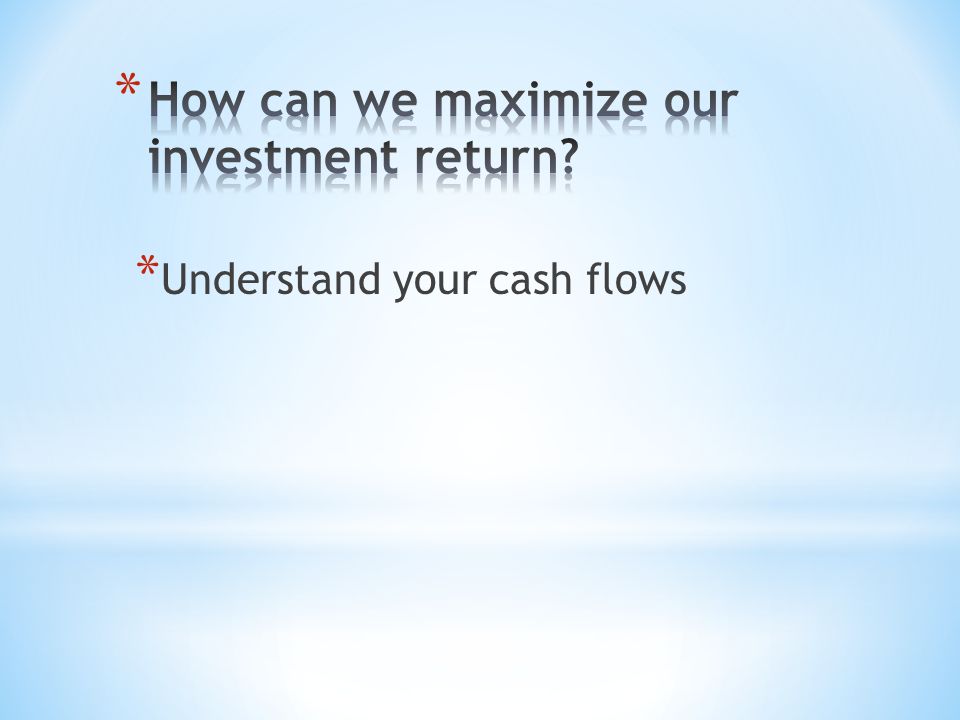 * How can we maximize our investment return?

* Understand your cash flows